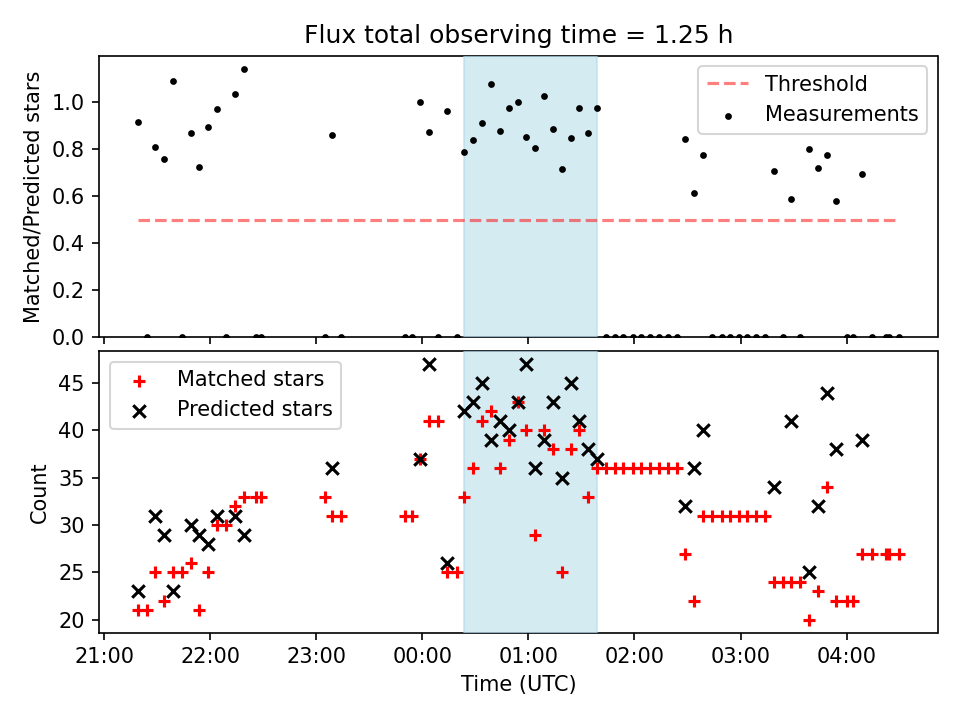 Flux total observing time = 1.25 h

Matched/Predicted stars

1.0
0.8
0.6
0.4
0.2
0.0

Threshold
Measurements

Count

45
40
35
30
25
20

Matched stars
Predicted stars

21:00
22:00
23:00
00:00
01:00
02:00
03:00
04:00

Time (UTC)